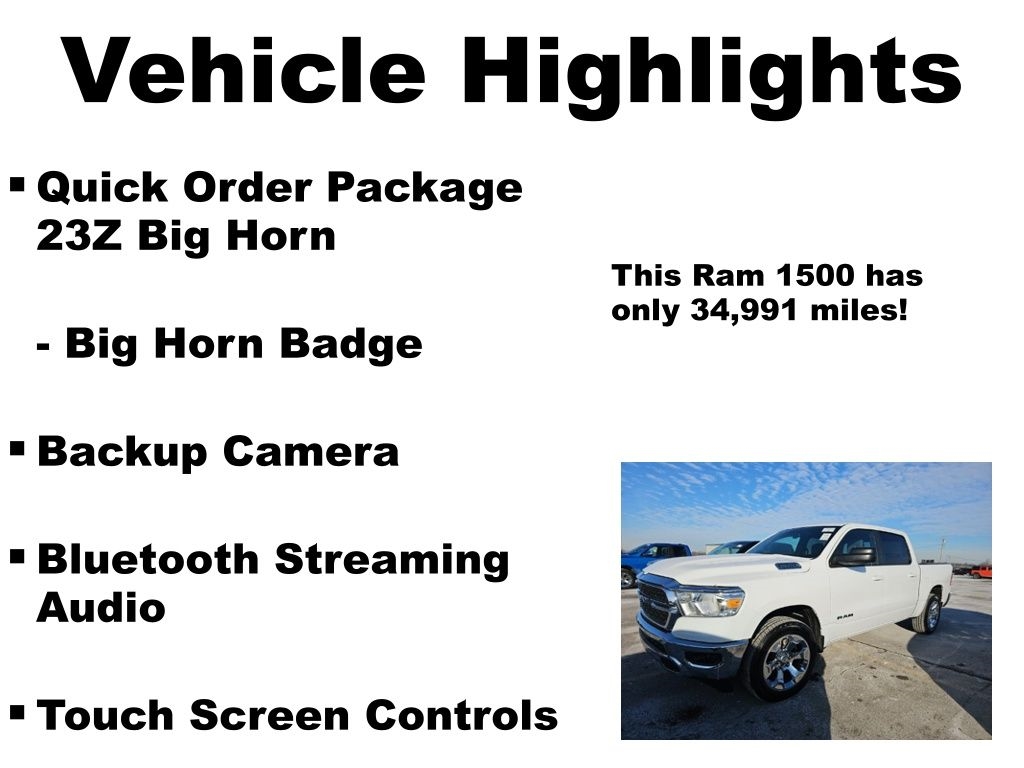 Vehicle Highlights

▪ Quick Order Package 23Z Big Horn

- Big Horn Badge

▪ Backup Camera

▪ Bluetooth Streaming Audio

▪ Touch Screen Controls

This Ram 1500 has only 34,991 miles!

RAM